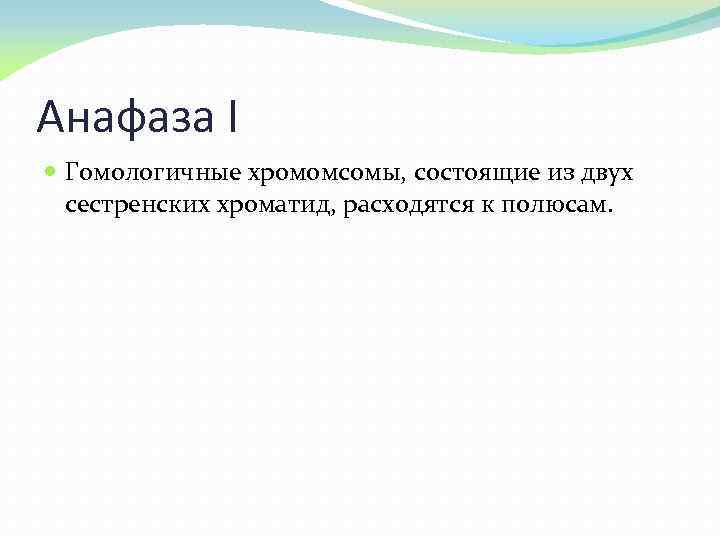 Анафаза I

Гомологичные хромомсомы, состоящие из двух сестренских хроматид, расходятся к полюсам.